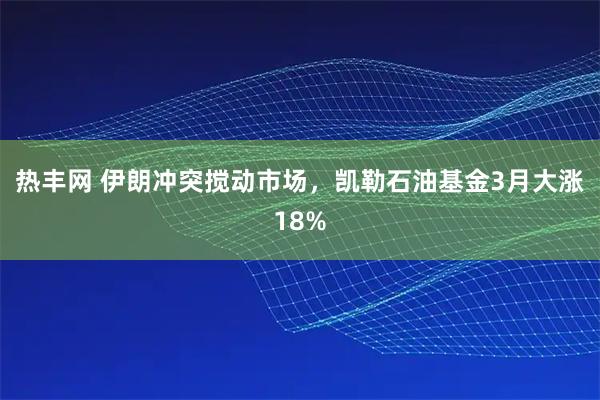 热丰网 伊朗冲突搅动市场，凯勒石油基金3月大涨18%